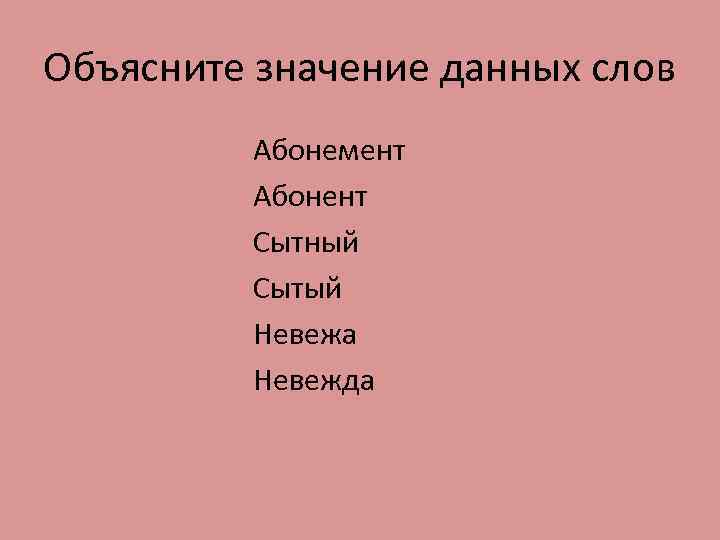 Объясните значение данных слов

Абонемент
Абонент
Сытный
Сытый
Невежа
Невежда